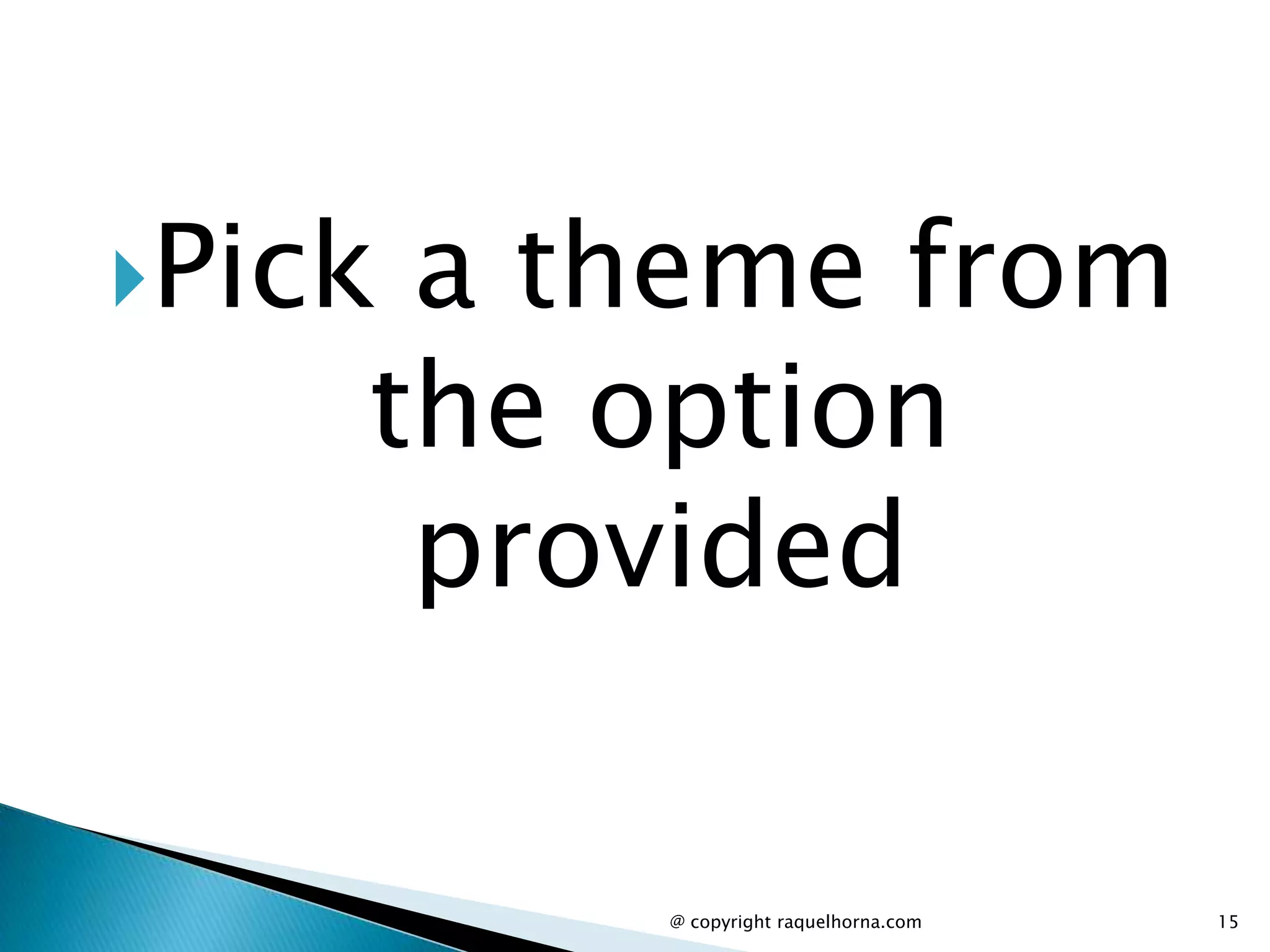 Pick a theme from the option provided

@ copyright raquelhorna.com

15